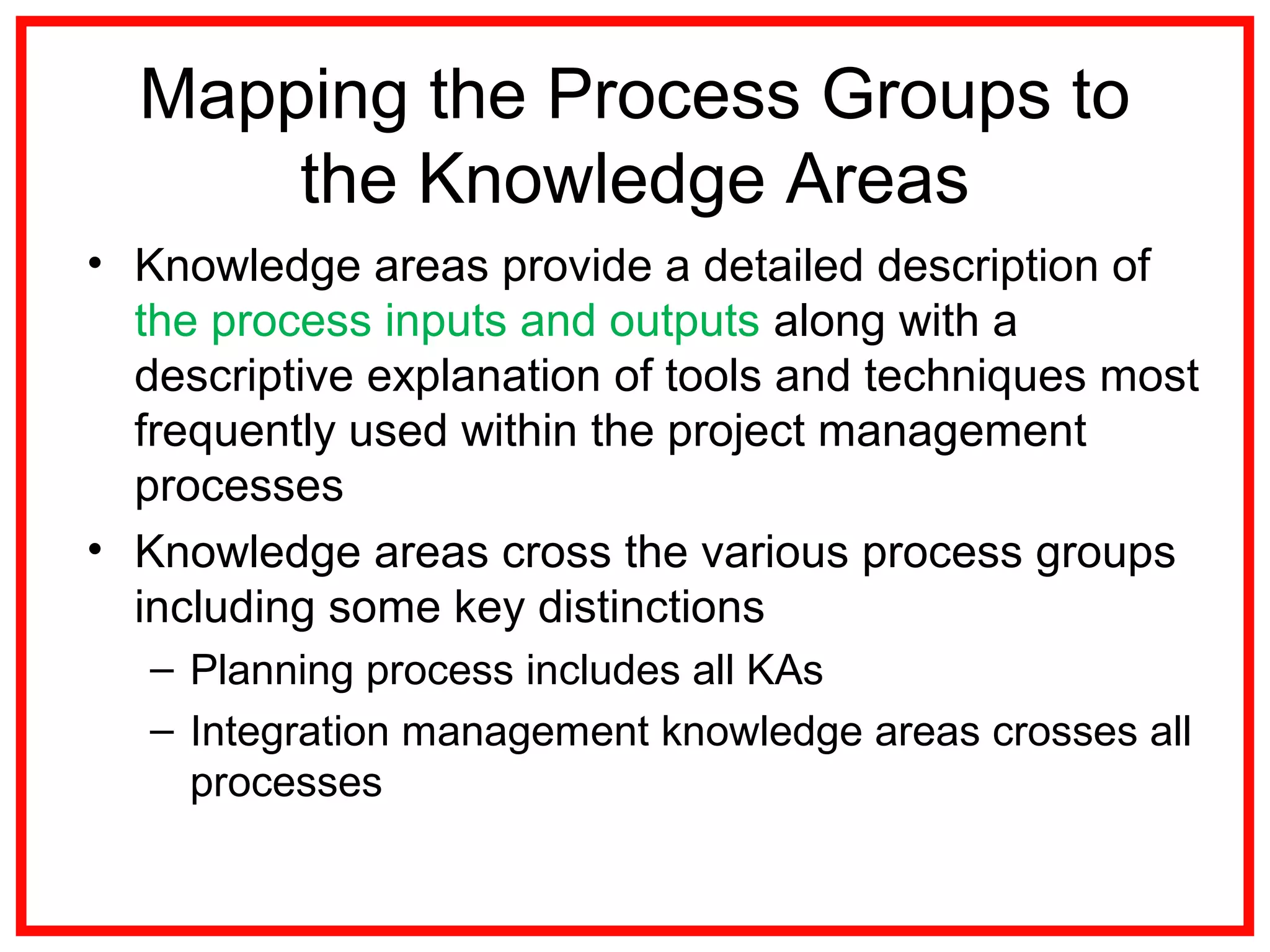 Mapping the Process Groups to the Knowledge Areas

• Knowledge areas provide a detailed description of the process inputs and outputs along with a descriptive explanation of tools and techniques most frequently used within the project management processes

• Knowledge areas cross the various process groups including some key distinctions
– Planning process includes all KAs
– Integration management knowledge areas crosses all processes